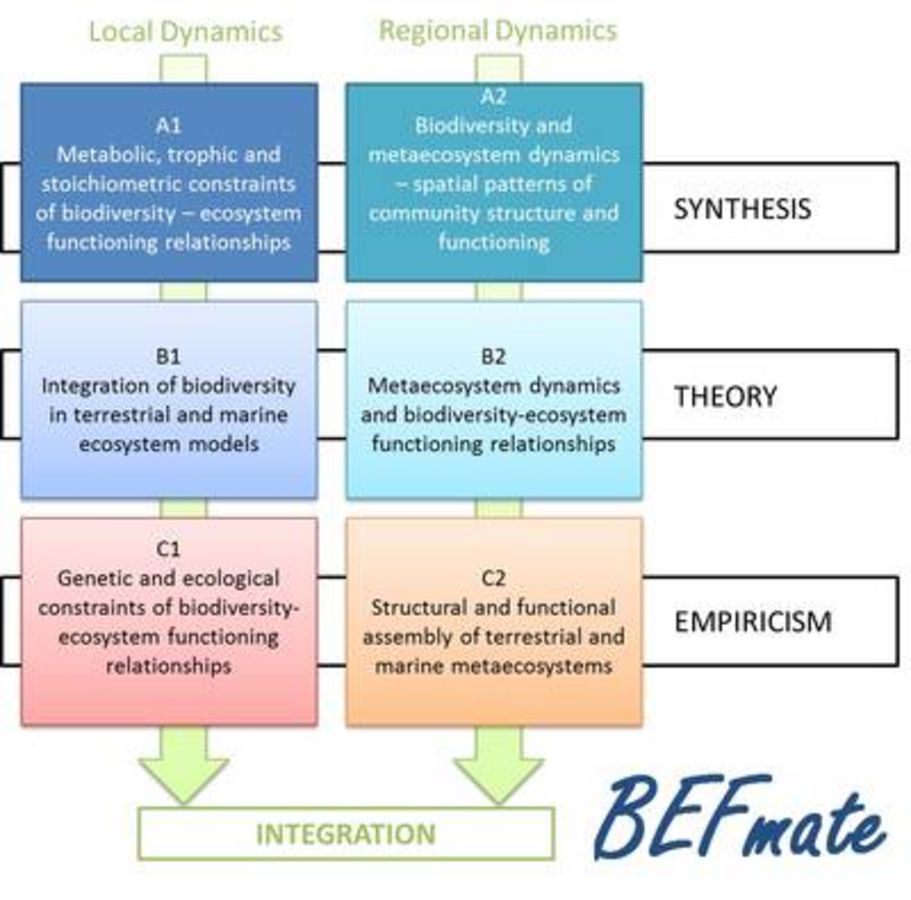 Local Dynamics

Regional Dynamics

A1
Metabolic, trophic and stoichiometric constraints of biodiversity – ecosystem functioning relationships

A2
Biodiversity and metaecosystem dynamics – spatial patterns of community structure and functioning

SYNTHESIS

B1
Integration of biodiversity in terrestrial and marine ecosystem models

B2
Metaecosystem dynamics and biodiversity-ecosystem functioning relationships

THEORY

C1
Genetic and ecological constraints of biodiversity-ecosystem functioning relationships

C2
Structural and functional assembly of terrestrial and marine metaecosystems

EMPIRICISM

INTEGRATION

BEFmate